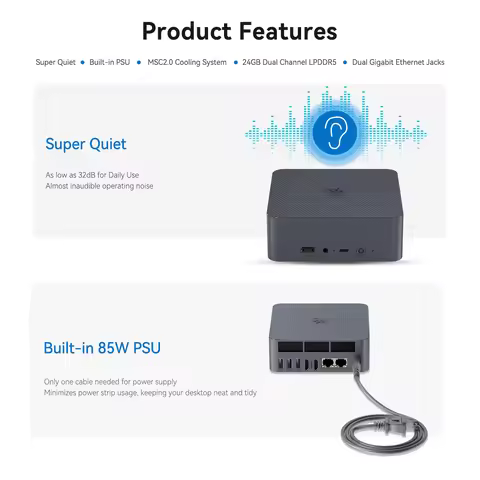 Product Features

Super Quiet • Built-in PSU • MSC2.0 Cooling System • 24GB Dual Channel LPDDR5 • Dual Gigabit Ethernet Jacks

Super Quiet

As low as 32dB for Daily Use
Almost inaudible operating noise

Built-in 85W PSU

Only one cable needed for power supply
Minimizes power strip usage, keeping your desktop neat and tidy